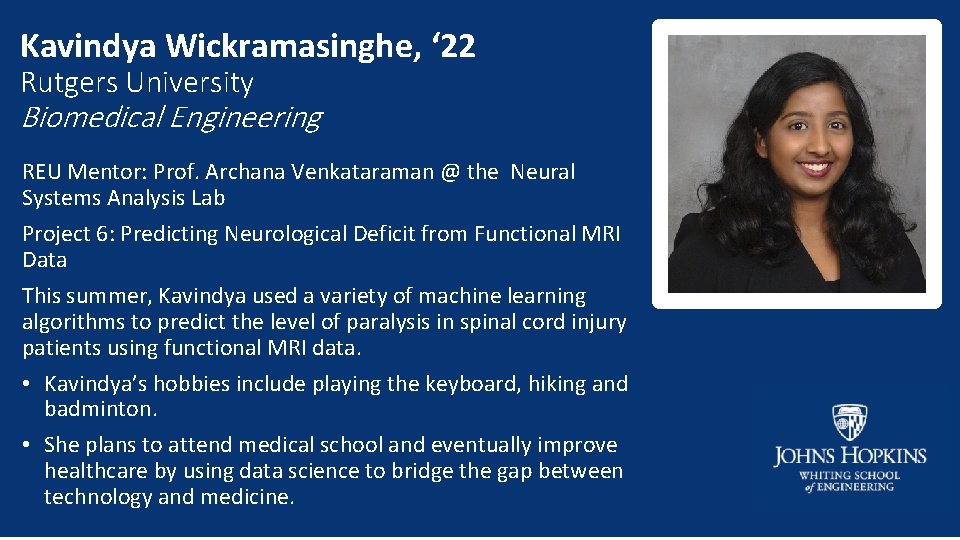 Kavindya Wickramasinghe, ‘22
Rutgers University
Biomedical Engineering

REU Mentor: Prof. Archana Venkataraman @ the Neural Systems Analysis Lab

Project 6: Predicting Neurological Deficit from Functional MRI Data

This summer, Kavindya used a variety of machine learning algorithms to predict the level of paralysis in spinal cord injury patients using functional MRI data.

• Kavindya’s hobbies include playing the keyboard, hiking and badminton.

• She plans to attend medical school and eventually improve healthcare by using data science to bridge the gap between technology and medicine.

JOHNS HOPKINS
WHITING SCHOOL of ENGINEERING